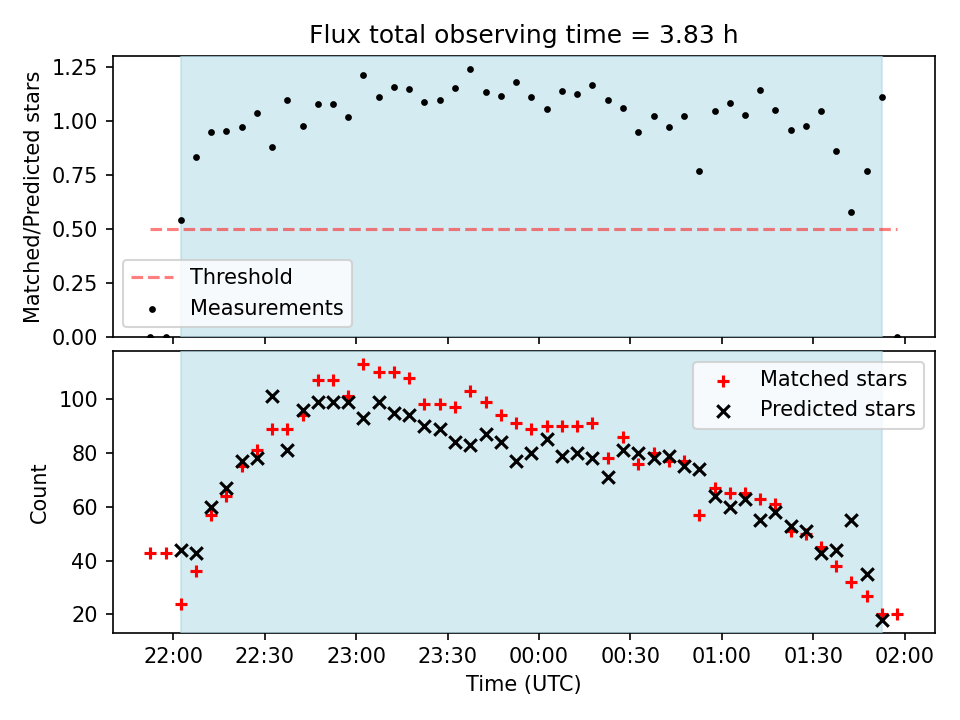 Flux total observing time = 3.83 h

Matched/Predicted stars

1.25
1.00
0.75
0.50
0.25
0.00

Threshold
Measurements

Count

100
80
60
40
20

Matched stars
Predicted stars

22:00 22:30 23:00 23:30 00:00 00:30 01:00 01:30 02:00

Time (UTC)